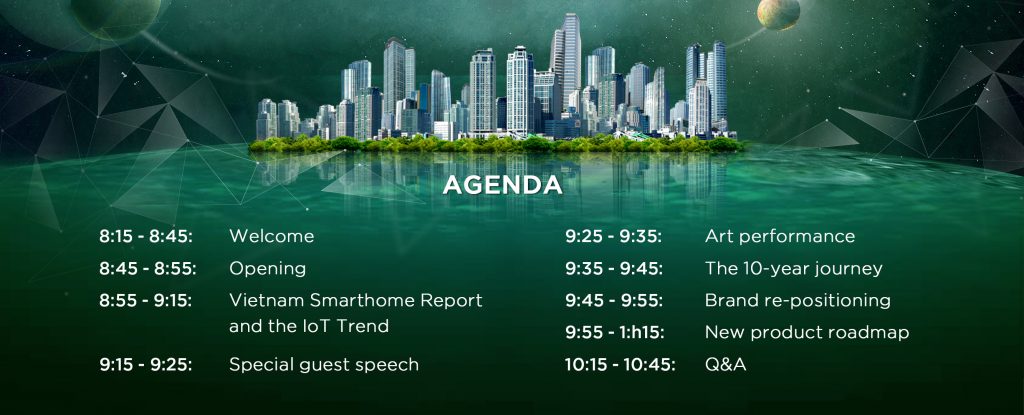 AGENDA

8:15 - 8:45: Welcome

8:45 - 8:55: Opening

8:55 - 9:15: Vietnam Smarthome Report and the IoT Trend

9:15 - 9:25: Special guest speech

9:25 - 9:35: Art performance

9:35 - 9:45: The 10-year journey

9:45 - 9:55: Brand re-positioning

9:55 - 1:h15: New product roadmap

10:15 - 10:45: Q&A